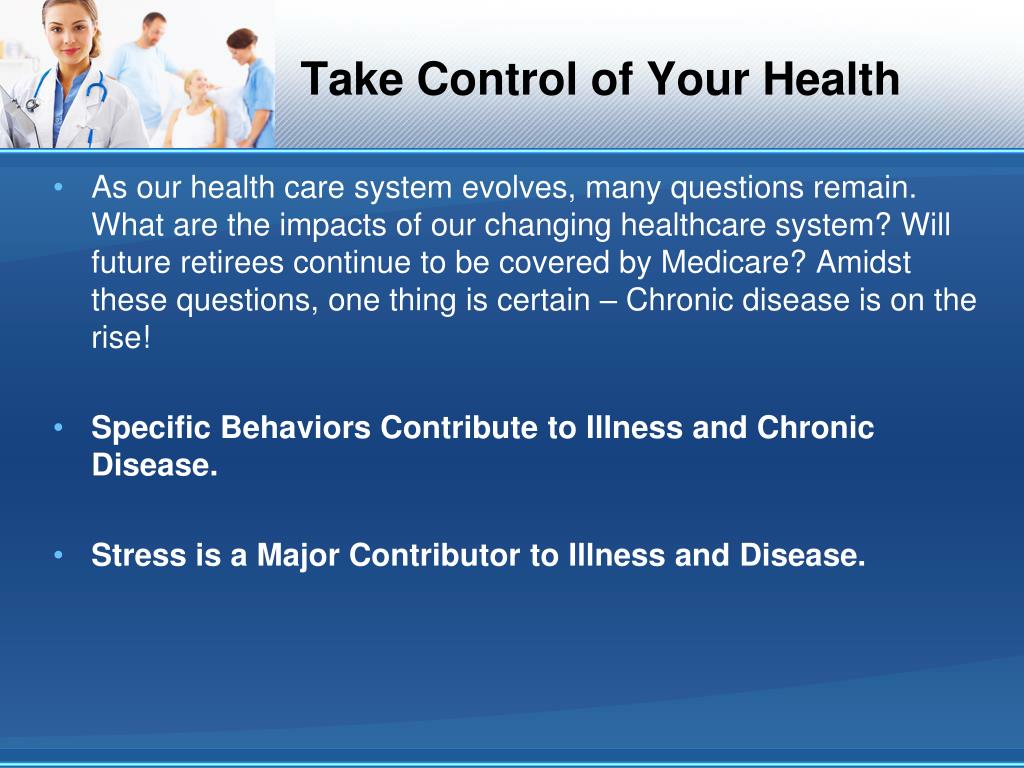 Take Control of Your Health

• As our health care system evolves, many questions remain. What are the impacts of our changing healthcare system? Will future retirees continue to be covered by Medicare? Amidst these questions, one thing is certain – Chronic disease is on the rise!

• Specific Behaviors Contribute to Illness and Chronic Disease.

• Stress is a Major Contributor to Illness and Disease.